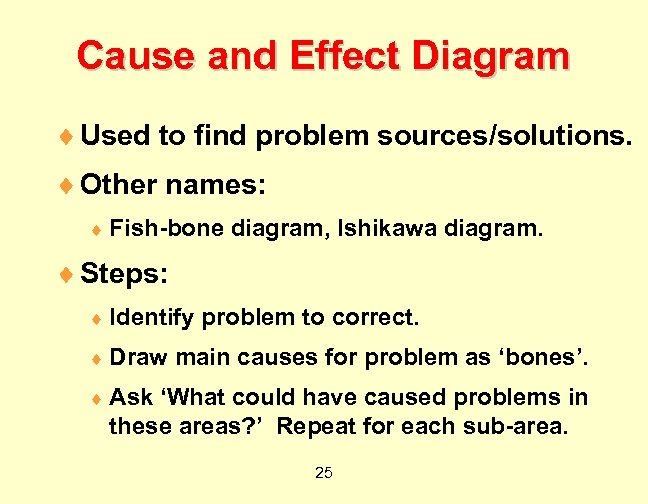 Cause and Effect Diagram

♦ Used to find problem sources/solutions.

♦ Other names:

♦ Fish-bone diagram, Ishikawa diagram.

♦ Steps:

♦ Identify problem to correct.

♦ Draw main causes for problem as ‘bones’.

♦ Ask ‘What could have caused problems in these areas?’ Repeat for each sub-area.

25